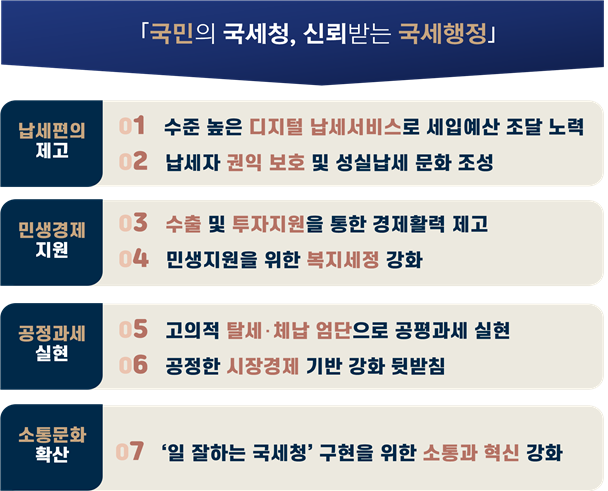 「국민의 국세청, 신뢰받는 국세행정」

납세편의 제고

01 수준 높은 디지털 납세서비스로 세입예산 조달 노력

02 납세자 권익 보호 및 성실납세 문화 조성

민생경제 지원

03 수출 및 투자지원을 통한 경제활력 제고

04 민생지원을 위한 복지세정 강화

공정과세 실현

05 고의적 탈세·체납 엄단으로 공평과세 실현

06 공정한 시장경제 기반 강화 뒷받침

소통문화 확산

07 '일 잘하는 국세청' 구현을 위한 소통과 혁신 강화